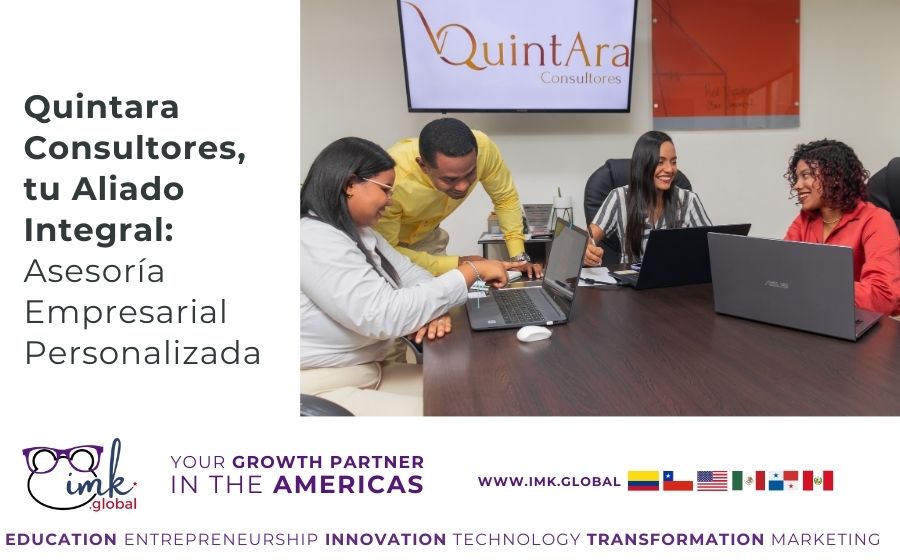 Quintara Consultores, tu Aliado Integral: Asesoría Empresarial Personalizada

QuintAra
Consultores

ASUS

imk.global

YOUR GROWTH PARTNER
IN THE AMERICAS

WWW.IMK.GLOBAL

EDUCATION ENTREPRENEURSHIP INNOVATION TECHNOLOGY TRANSFORMATION MARKETING